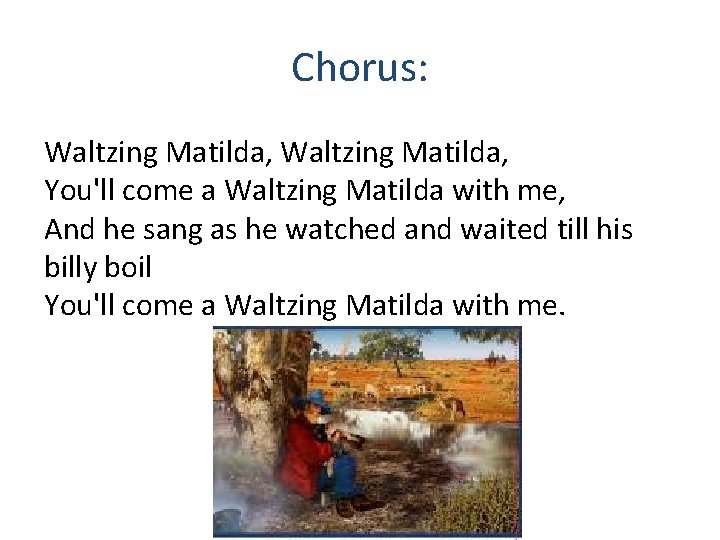 Chorus:

Waltzing Matilda, Waltzing Matilda,
You'll come a Waltzing Matilda with me,
And he sang as he watched and waited till his billy boil
You'll come a Waltzing Matilda with me.